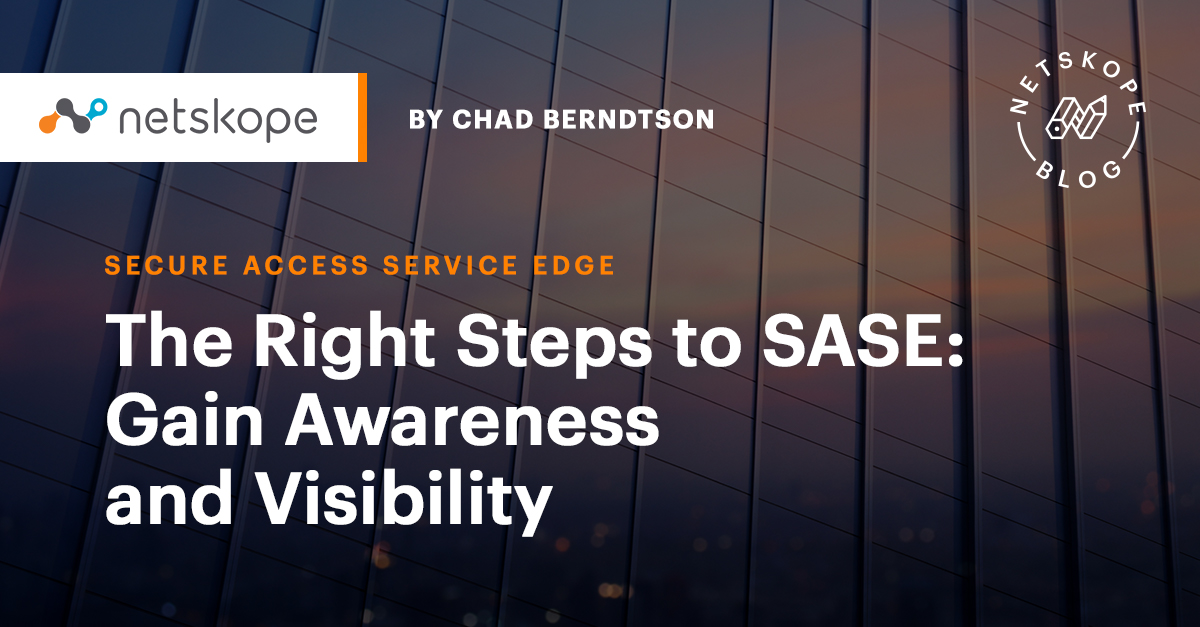 netskope

BY CHAD BERNDTSON

NETSKOPE BLOG

SECURE ACCESS SERVICE EDGE

The Right Steps to SASE: Gain Awareness and Visibility